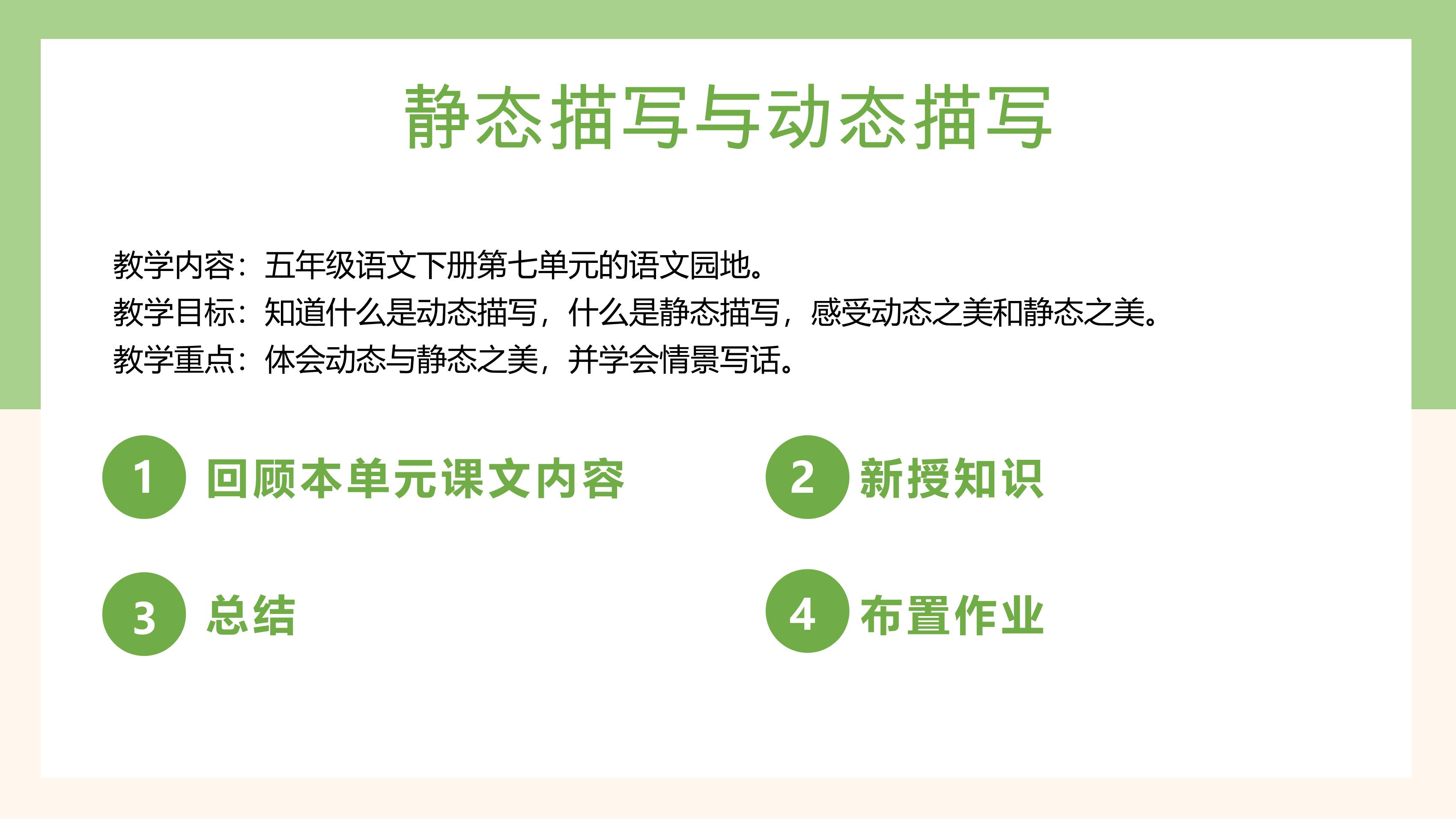 静态描写与动态描写

教学内容：五年级语文下册第七单元的语文园地。
教学目标：知道什么是动态描写，什么是静态描写，感受动态之美和静态之美。
教学重点：体会动态与静态之美，并学会情景写话。

1 回顾本单元课文内容

2 新授知识

3 总结

4 布置作业